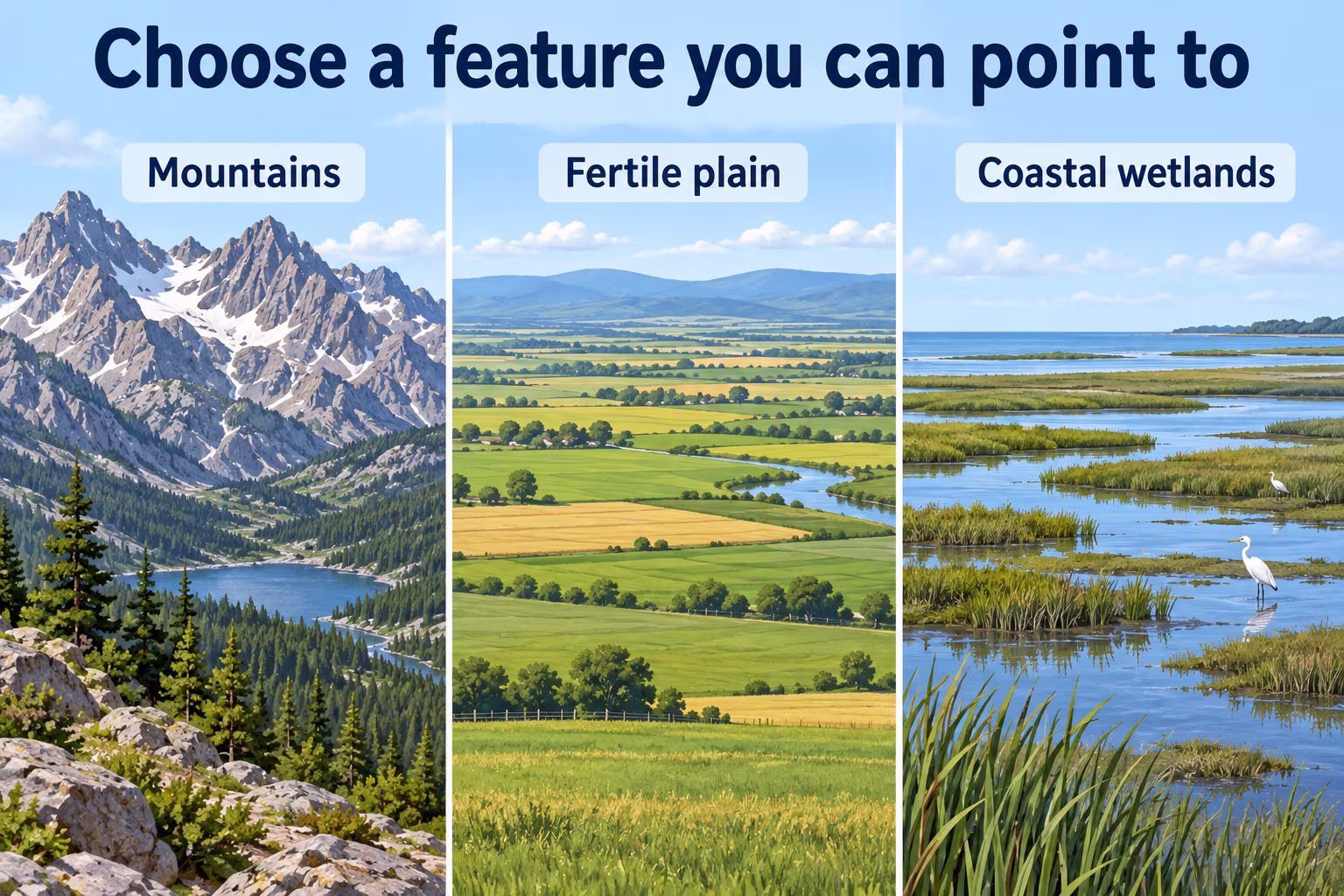 Choose a feature you can point to

Mountains

Fertile plain

Coastal wetlands